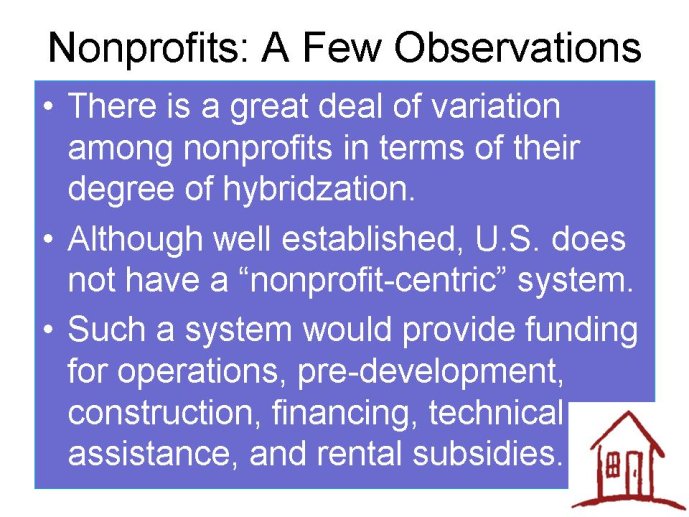 Nonprofits: A Few Observations

• There is a great deal of variation among nonprofits in terms of their degree of hybridzation.

• Although well established, U.S. does not have a “nonprofit-centric” system.

• Such a system would provide funding for operations, pre-development, construction, financing, technical assistance, and rental subsidies.